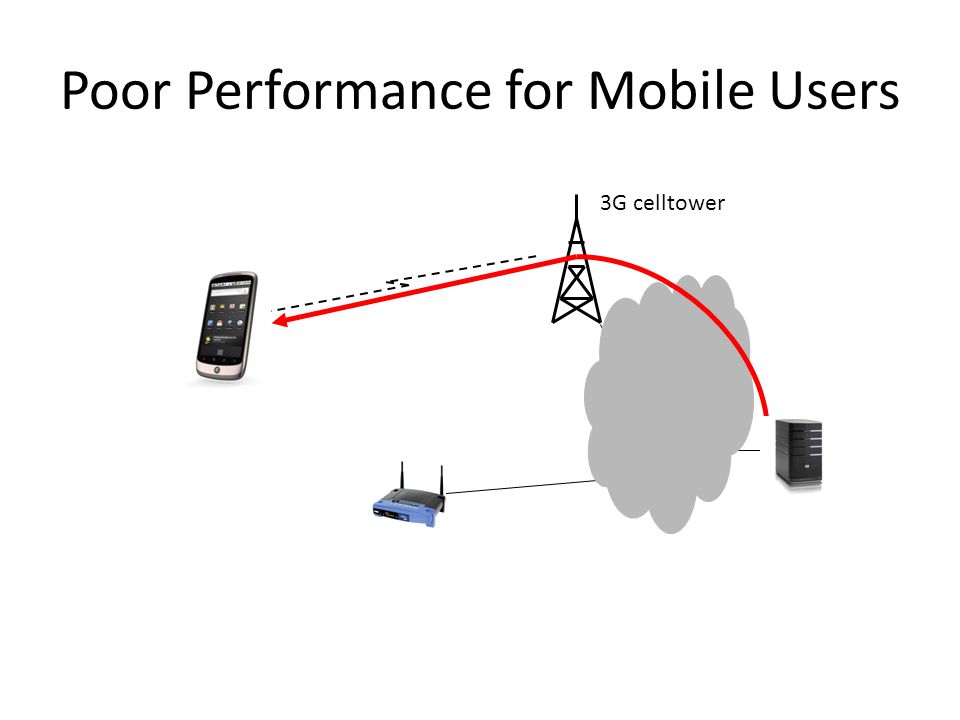 Poor Performance for Mobile Users

3G celltower